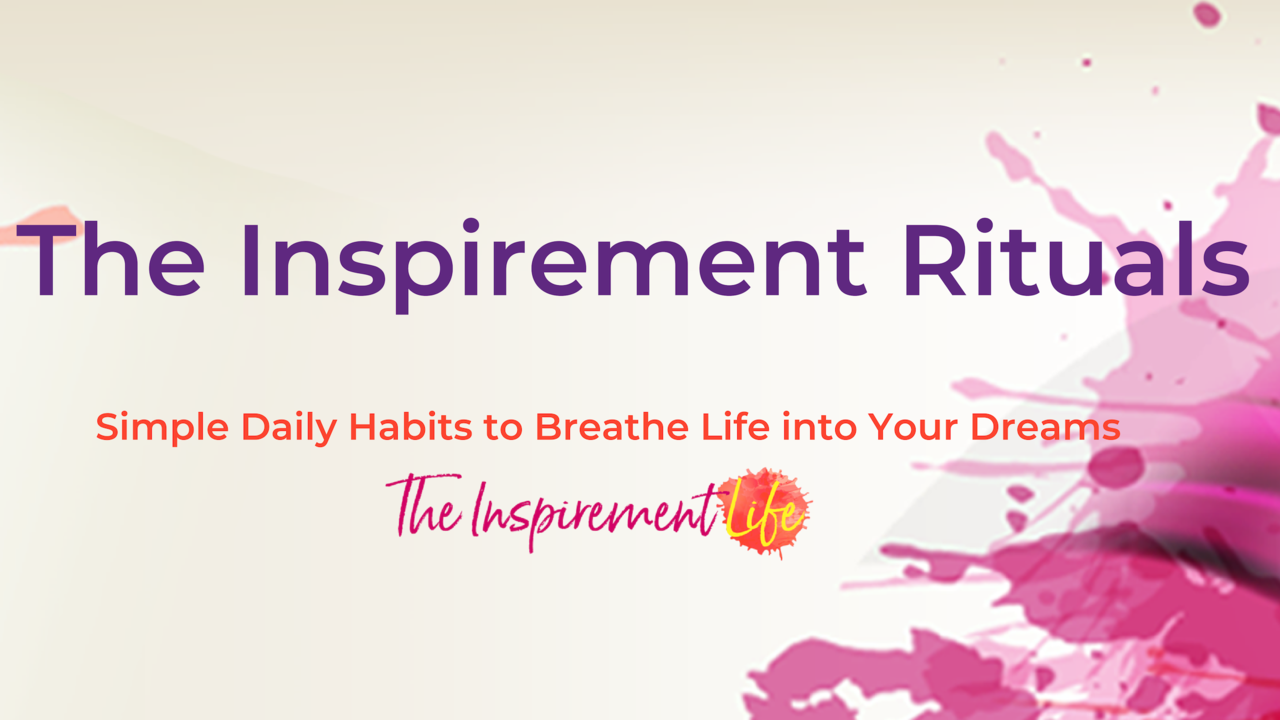 The Inspirement Rituals

Simple Daily Habits to Breathe Life into Your Dreams

The Inspirement Life